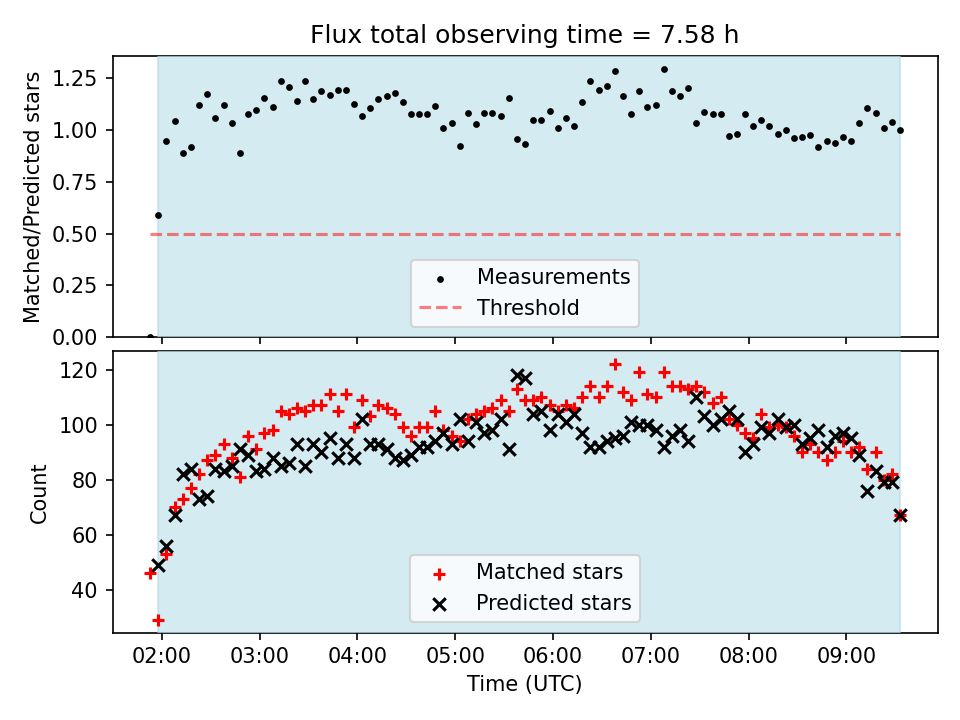 Flux total observing time = 7.58 h

Matched/Predicted stars

1.25
1.00
0.75
0.50
0.25
0.00

Measurements
Threshold

Count

120
100
80
60
40

Matched stars
Predicted stars

02:00 03:00 04:00 05:00 06:00 07:00 08:00 09:00

Time (UTC)